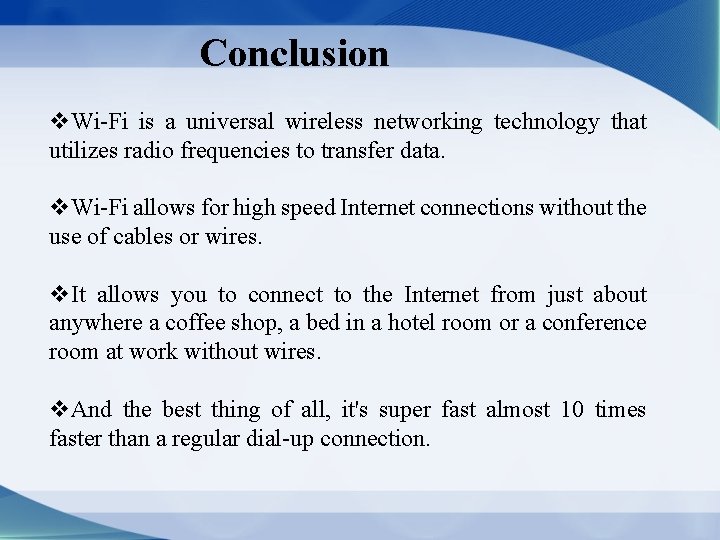 Conclusion

❖Wi-Fi is a universal wireless networking technology that utilizes radio frequencies to transfer data.

❖Wi-Fi allows for high speed Internet connections without the use of cables or wires.

❖It allows you to connect to the Internet from just about anywhere a coffee shop, a bed in a hotel room or a conference room at work without wires.

❖And the best thing of all, it's super fast almost 10 times faster than a regular dial-up connection.